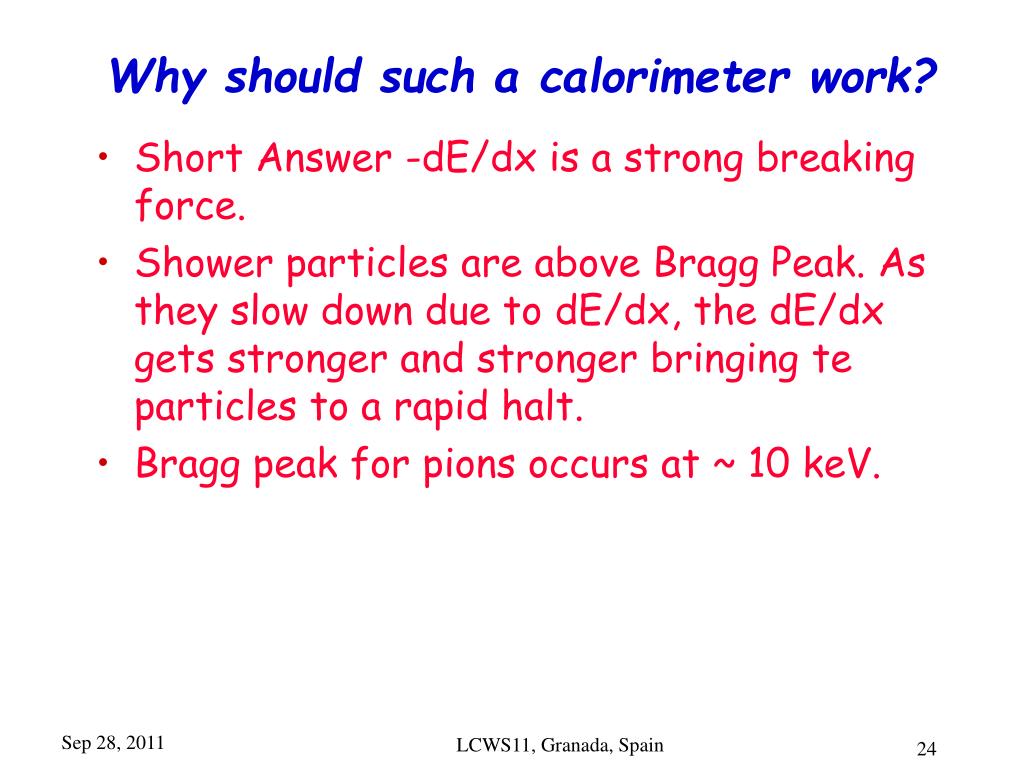 Why should such a calorimeter work?

• Short Answer -dE/dx is a strong breaking force.
• Shower particles are above Bragg Peak. As they slow down due to dE/dx, the dE/dx gets stronger and stronger bringing te particles to a rapid halt.
• Bragg peak for pions occurs at ~ 10 keV.

Sep 28, 2011

LCWS11, Granada, Spain

24